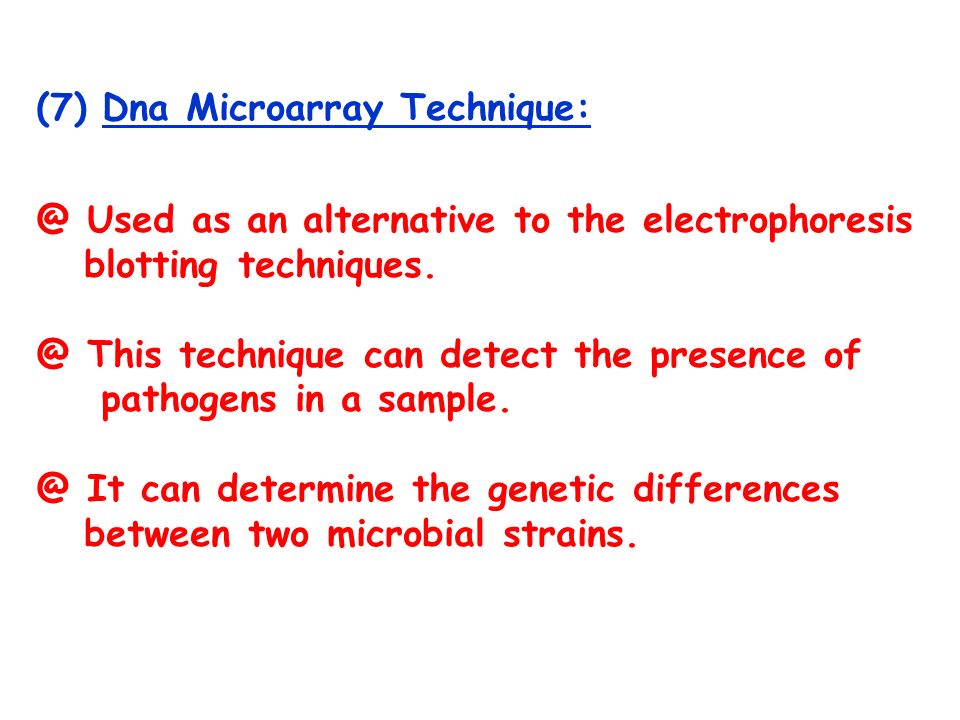 (7) Dna Microarray Technique:

@ Used as an alternative to the electrophoresis blotting techniques.

@ This technique can detect the presence of pathogens in a sample.

@ It can determine the genetic differences between two microbial strains.